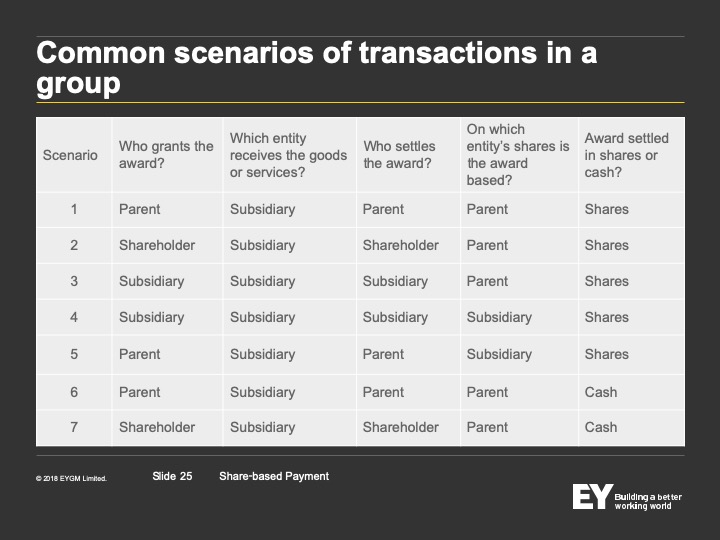 Common scenarios of transactions in a group

| Scenario | Who grants the award? | Which entity receives the goods or services? | Who settles the award? | On which entity's shares is the award based? | Award settled in shares or cash? |
|---|---|---|---|---|---|
| 1 | Parent | Subsidiary | Parent | Parent | Shares |
| 2 | Shareholder | Subsidiary | Shareholder | Parent | Shares |
| 3 | Subsidiary | Subsidiary | Subsidiary | Parent | Shares |
| 4 | Subsidiary | Subsidiary | Subsidiary | Subsidiary | Shares |
| 5 | Parent | Subsidiary | Parent | Subsidiary | Shares |
| 6 | Parent | Subsidiary | Parent | Parent | Cash |
| 7 | Shareholder | Subsidiary | Shareholder | Parent | Cash |

© 2018 EYGM Limited.

Slide 25

Share-based Payment

EY Building a better working world